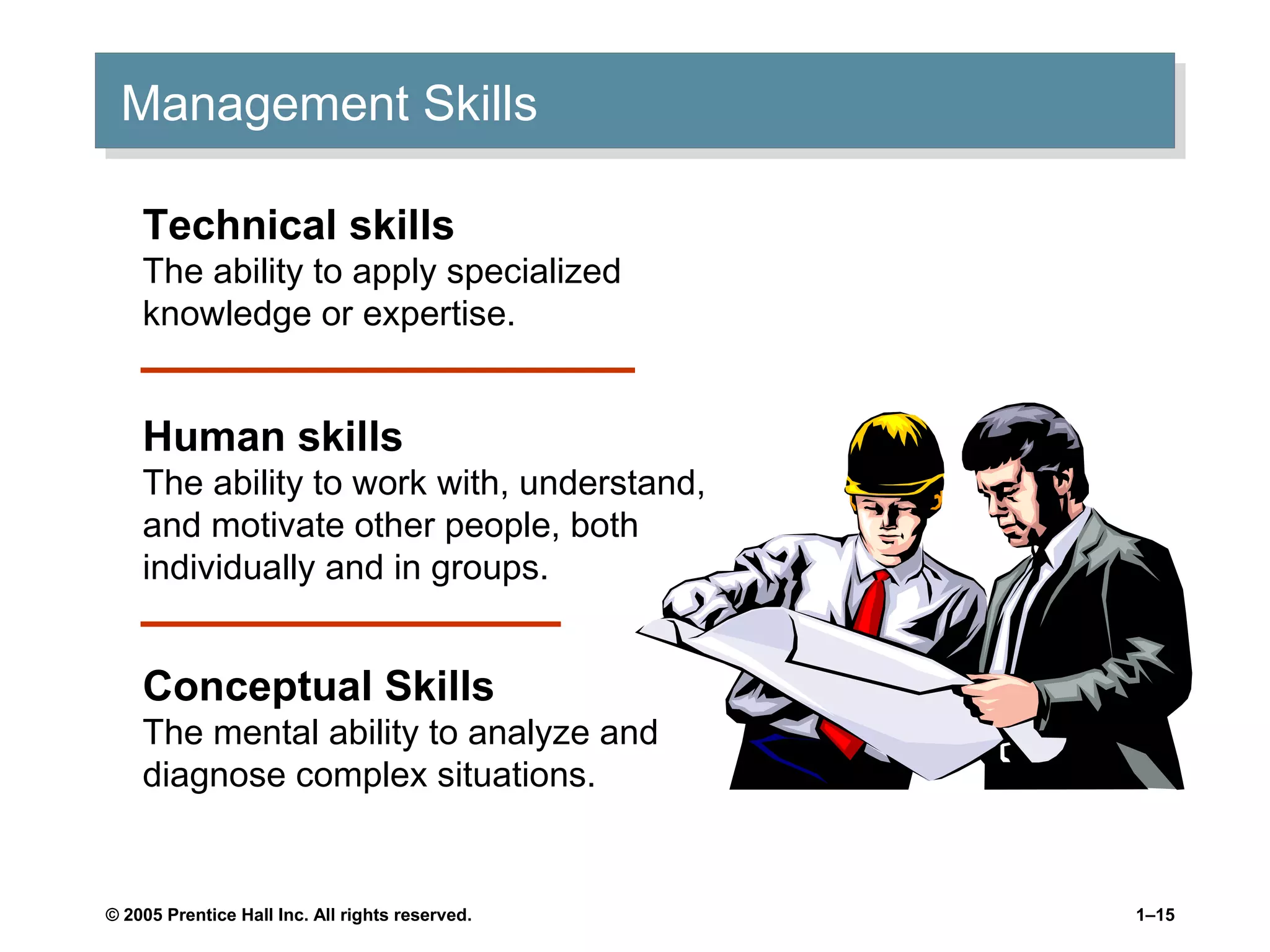 Management Skills

Technical skills
The ability to apply specialized knowledge or expertise.

Human skills
The ability to work with, understand, and motivate other people, both individually and in groups.

Conceptual Skills
The mental ability to analyze and diagnose complex situations.

© 2005 Prentice Hall Inc. All rights reserved.

1–15